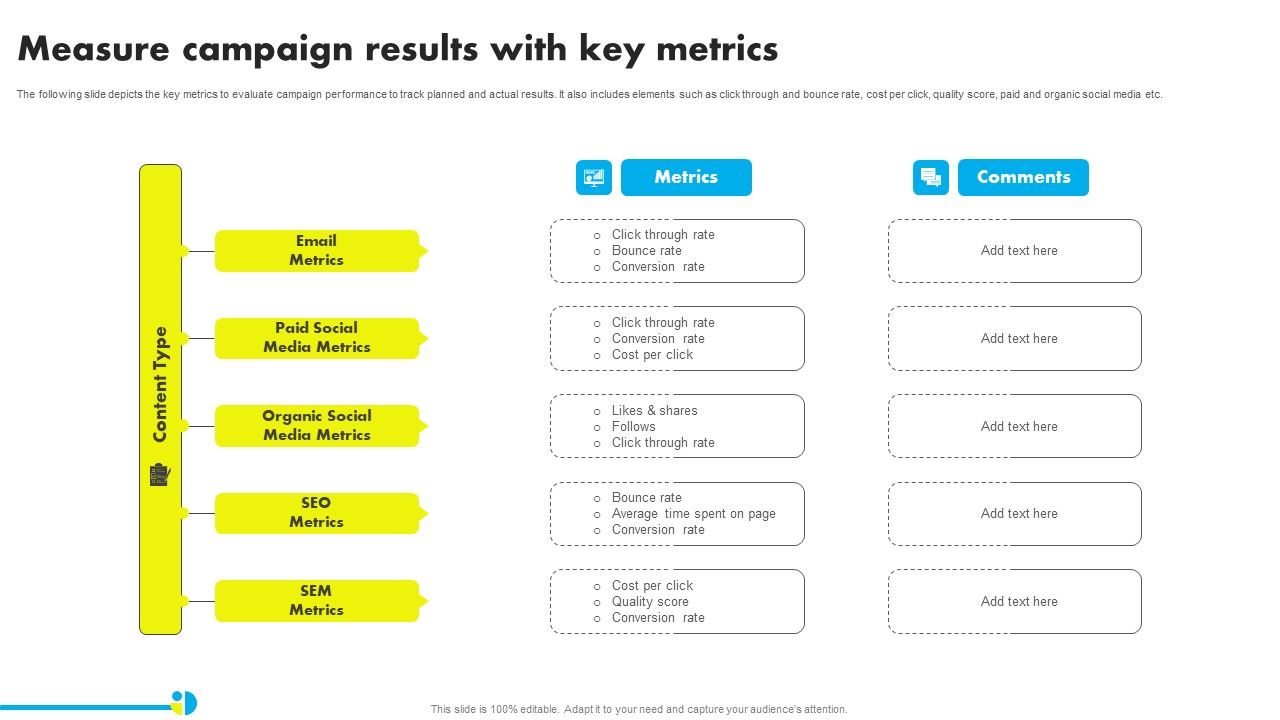 Measure campaign results with key metrics

The following slide depicts the key metrics to evaluate campaign performance to track planned and actual results. It also includes elements such as click through and bounce rate, cost per click, quality score, paid and organic social media etc.

Content Type

Metrics

Comments

Email Metrics

o Click through rate
o Bounce rate
o Conversion rate

Add text here

Paid Social Media Metrics

o Click through rate
o Conversion rate
o Cost per click

Add text here

Organic Social Media Metrics

o Likes & shares
o Follows
o Click through rate

Add text here

SEO Metrics

o Bounce rate
o Average time spent on page
o Conversion rate

Add text here

SEM Metrics

o Cost per click
o Quality score
o Conversion rate

Add text here

This slide is 100% editable. Adapt it to your need and capture your audience's attention.